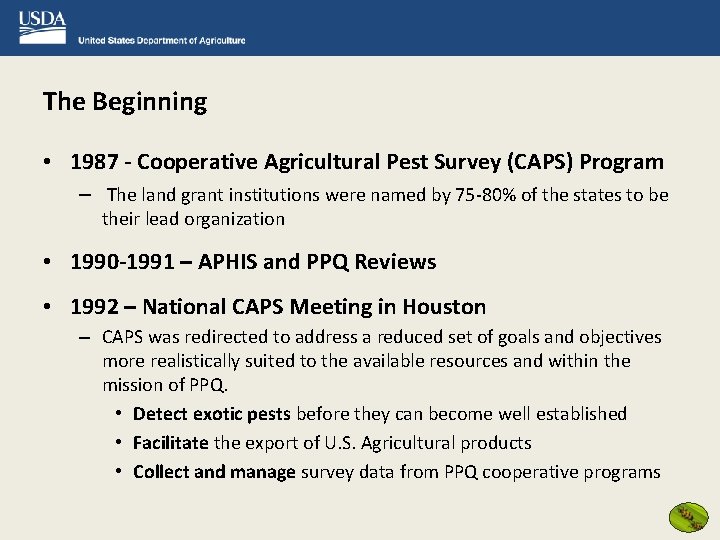 USDA
United States Department of Agriculture

The Beginning

• 1987 - Cooperative Agricultural Pest Survey (CAPS) Program
– The land grant institutions were named by 75-80% of the states to be their lead organization

• 1990-1991 – APHIS and PPQ Reviews

• 1992 – National CAPS Meeting in Houston
– CAPS was redirected to address a reduced set of goals and objectives more realistically suited to the available resources and within the mission of PPQ.
• Detect exotic pests before they can become well established
• Facilitate the export of U.S. Agricultural products
• Collect and manage survey data from PPQ cooperative programs